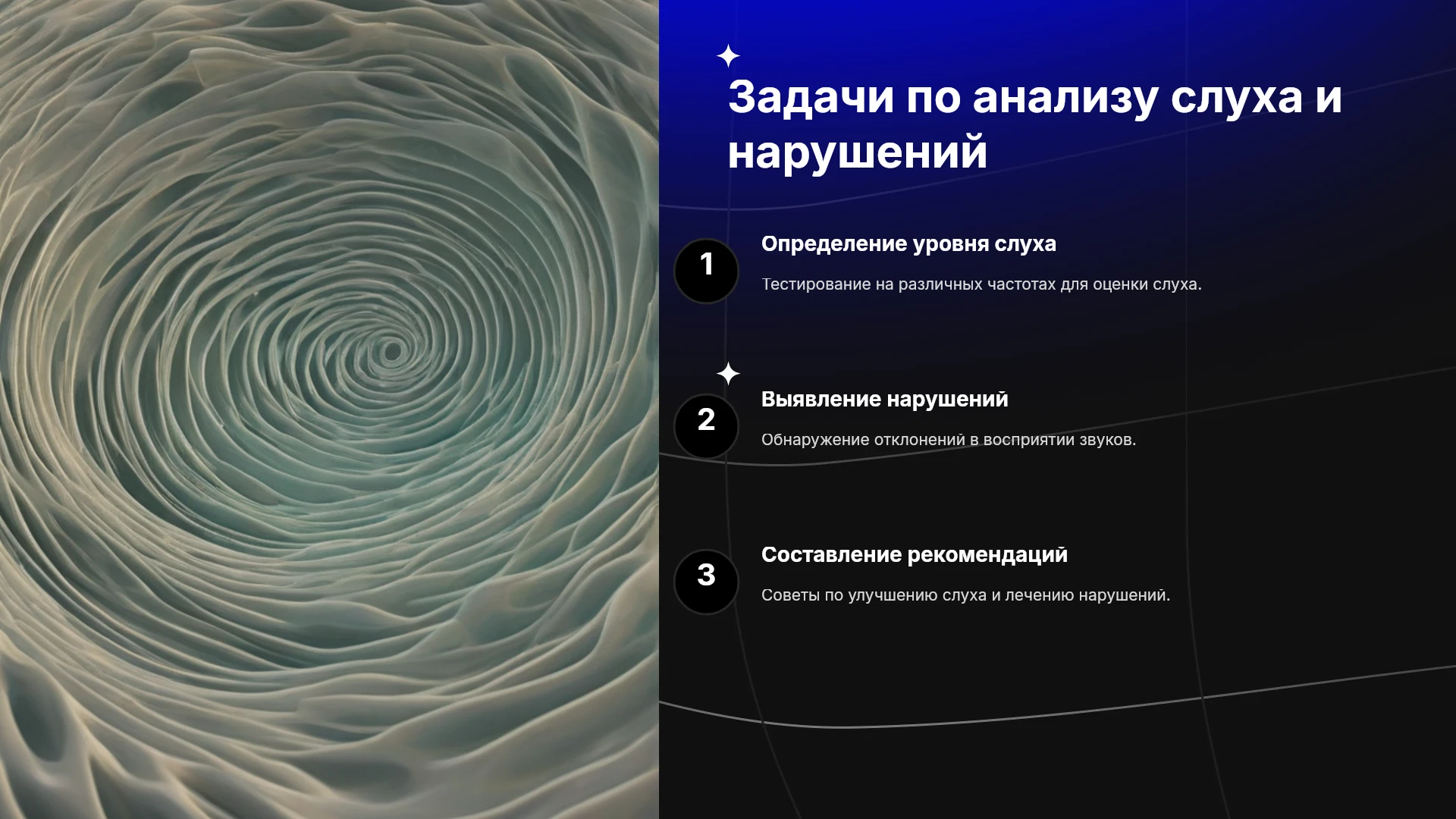 Задачи по анализу слуха и нарушений

1

Определение уровня слуха

Тестирование на различных частотах для оценки слуха.

2

Выявление нарушений

Обнаружение отклонений в восприятии звуков.

3

Составление рекомендаций

Советы по улучшению слуха и лечению нарушений.